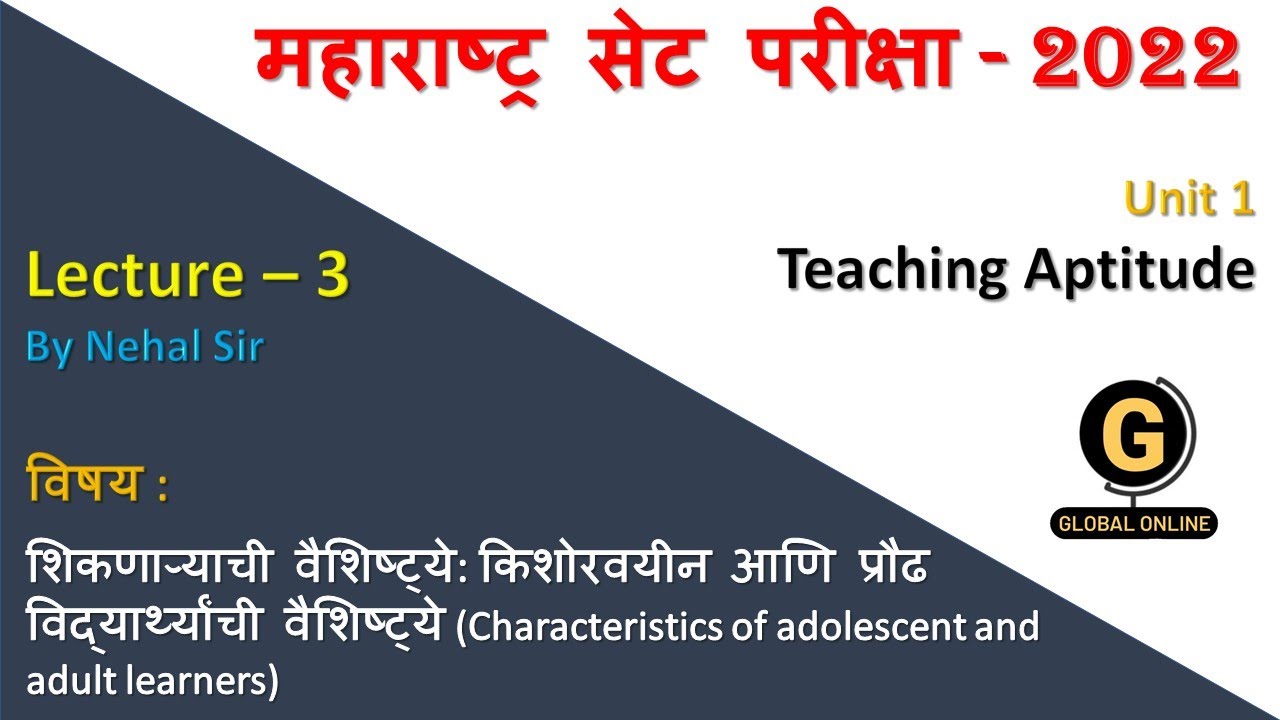 महाराष्ट्र सेट परीक्षा - 2022

Unit 1

Teaching Aptitude

Lecture – 3

By Nehal Sir

G

GLOBAL ONLINE

विषय :

शिकणाऱ्याची वैशिष्ट्ये: किशोरवयीन आणि प्रौढ विद्यार्थ्यांची वैशिष्ट्ये (Characteristics of adolescent and adult learners)